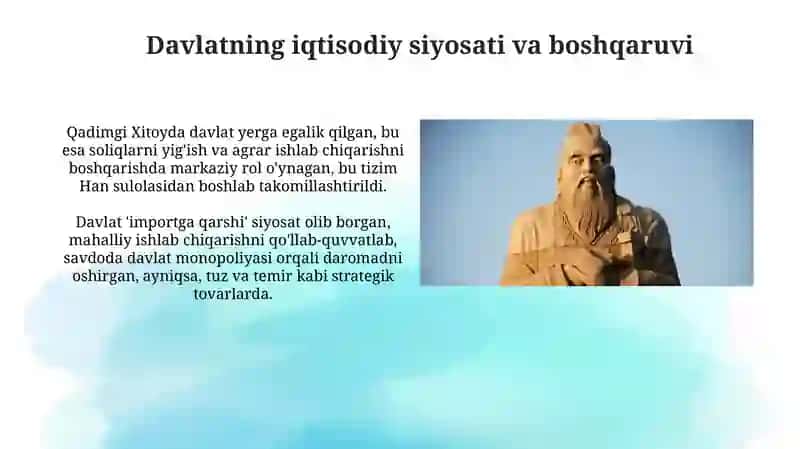 Davlatning iqtisodiy siyosati va boshqaruvi

Qadimgi Xitoyda davlat yerga egalik qilgan, bu esa soliqlarni yig'ish va agrar ishlab chiqarishni boshqarishda markaziy rol o'ynagan, bu tizim Han sulolasidan boshlab takomillashtirildi.

Davlat 'importga qarshi' siyosat olib borgan, mahalliy ishlab chiqarishni qo'llab-quvvatlab, savdoda davlat monopoliyasi orqali daromadni oshirgan, ayniqsa, tuz va temir kabi strategik tovarlarda.